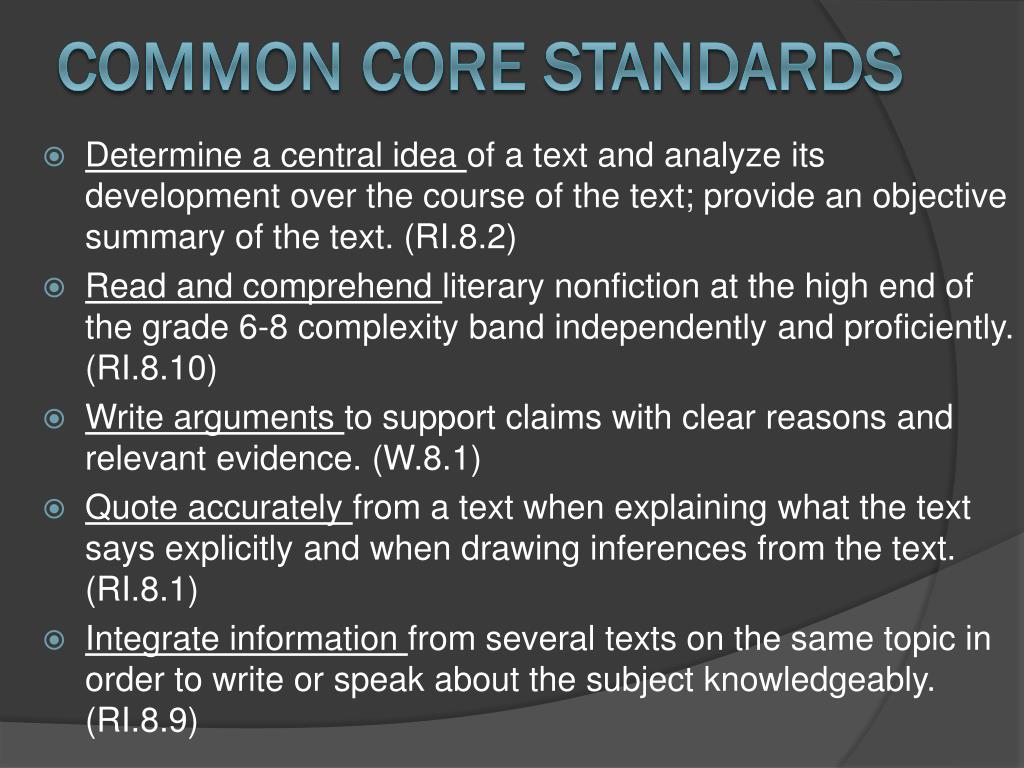 COMMON CORE STANDARDS

Determine a central idea of a text and analyze its development over the course of the text; provide an objective summary of the text. (RI.8.2)

Read and comprehend literary nonfiction at the high end of the grade 6-8 complexity band independently and proficiently. (RI.8.10)

Write arguments to support claims with clear reasons and relevant evidence. (W.8.1)

Quote accurately from a text when explaining what the text says explicitly and when drawing inferences from the text. (RI.8.1)

Integrate information from several texts on the same topic in order to write or speak about the subject knowledgeably. (RI.8.9)